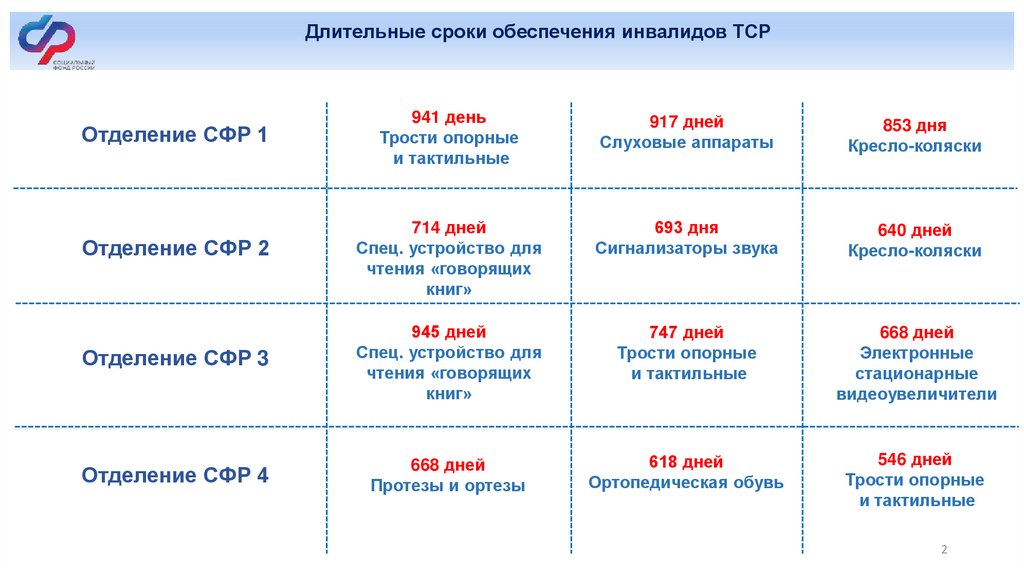 СОЦИАЛЬНЫЙ ФОНД РОССИИ

Длительные сроки обеспечения инвалидов ТСР

| | | | |
|---|---|---|---|
| Отделение СФР 1 | 941 день Трости опорные и тактильные | 917 дней Слуховые аппараты | 853 дня Кресло-коляски |
| Отделение СФР 2 | 714 дней Спец. устройство для чтения «говорящих книг» | 693 дня Сигнализаторы звука | 640 дней Кресло-коляски |
| Отделение СФР 3 | 945 дней Спец. устройство для чтения «говорящих книг» | 747 дней Трости опорные и тактильные | 668 дней Электронные стационарные видеоувеличители |
| Отделение СФР 4 | 668 дней Протезы и ортезы | 618 дней Ортопедическая обувь | 546 дней Трости опорные и тактильные |

2